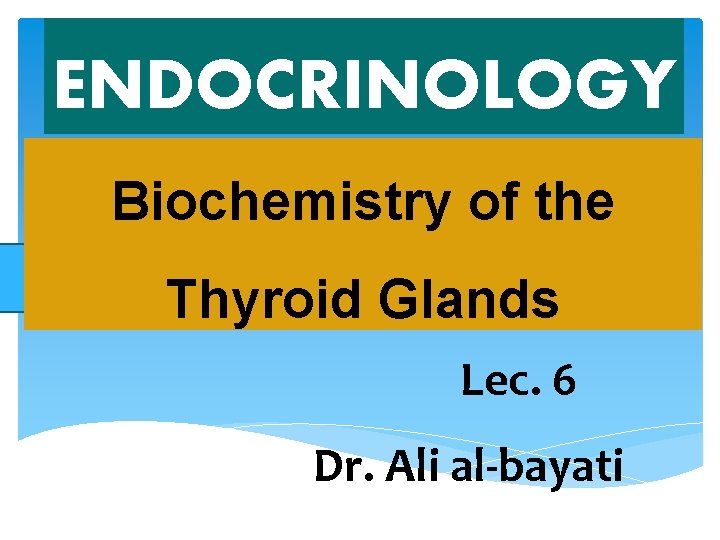 ENDOCRINOLOGY

Biochemistry of the Thyroid Glands

Lec. 6

Dr. Ali al-bayati